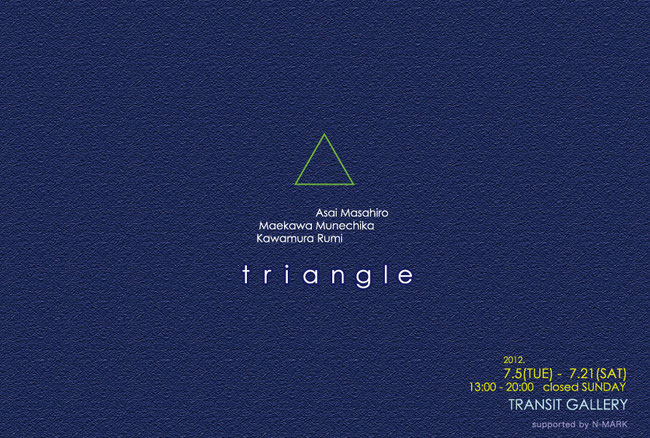 Asai Masahiro
Maekawa Munechika
Kawamura Rumi

triangle

2012.
7.5(TUE) - 7.21(SAT)
13:00 - 20:00 closed SUNDAY

TRANSIT GALLERY

supported by N-MARK